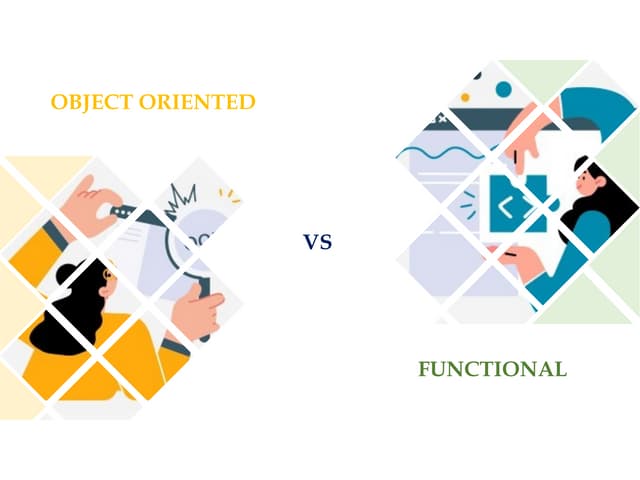 OBJECT ORIENTED

VS

FUNCTIONAL